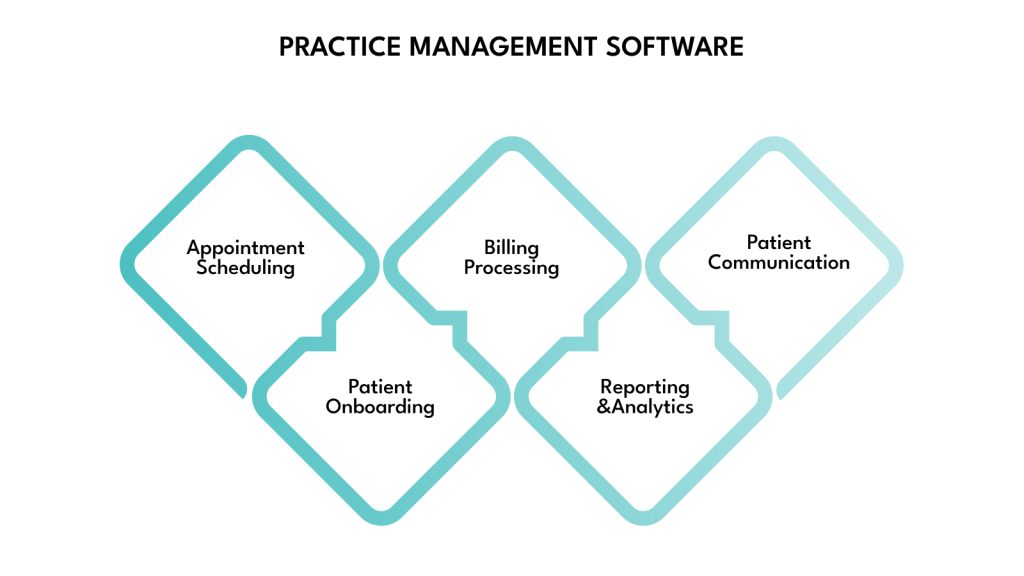 PRACTICE MANAGEMENT SOFTWARE

Appointment Scheduling

Patient Onboarding

Billing Processing

Reporting &Analytics

Patient Communication